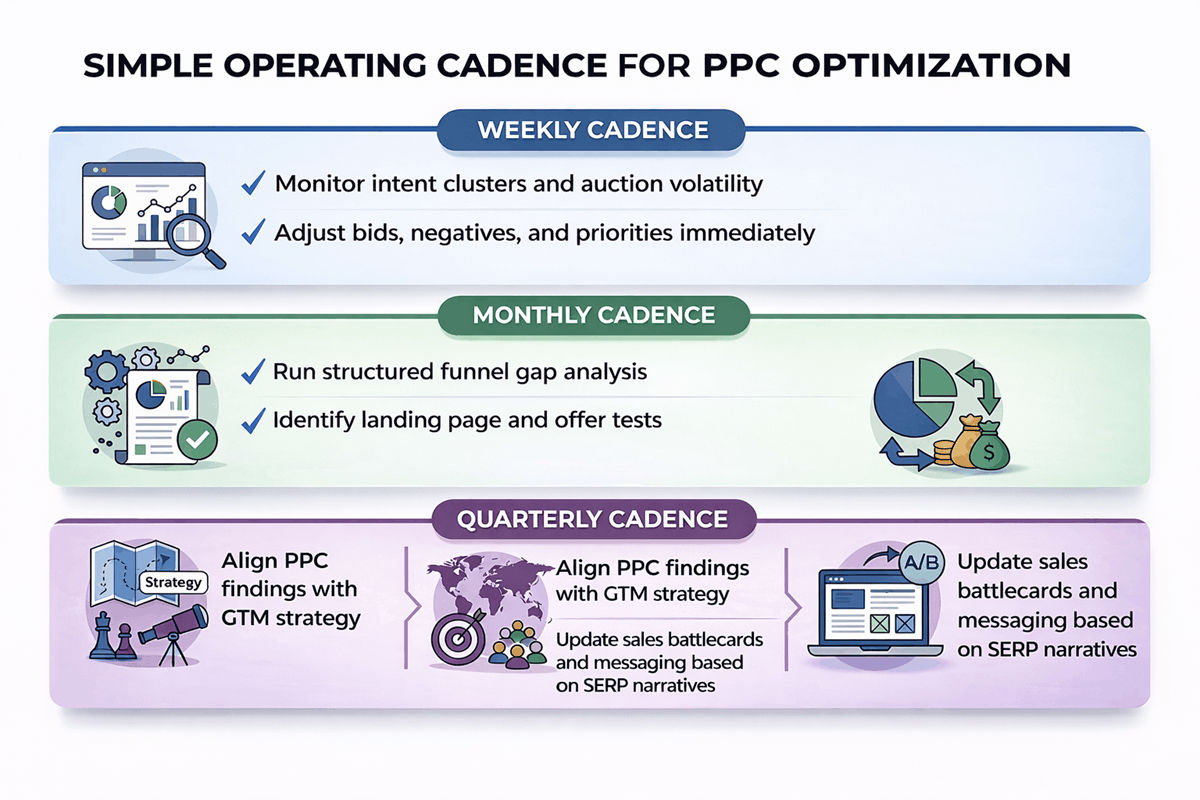 SIMPLE OPERATING CADENCE FOR PPC OPTIMIZATION

WEEKLY CADENCE

✓ Monitor intent clusters and auction volatility

✓ Adjust bids, negatives, and priorities immediately

MONTHLY CADENCE

✓ Run structured funnel gap analysis

✓ Identify landing page and offer tests

$

QUARTERLY CADENCE

Strategy

Align PPC findings with GTM strategy

Align PPC findings with GTM strategy

Update sales battlecards and messaging based on SERP narratives

A/B

Update sales battlecards and messaging based on SERP narratives